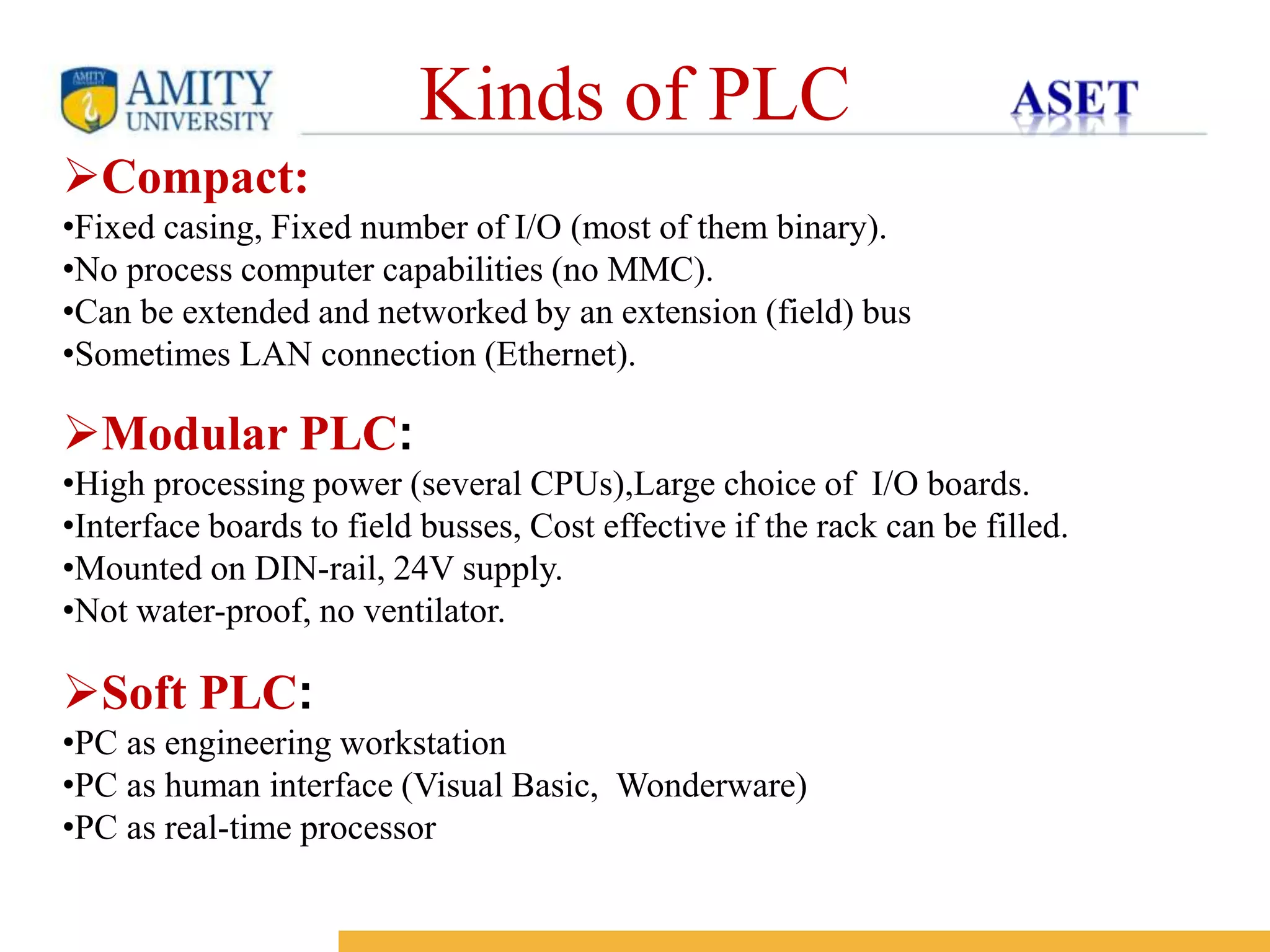 AMITY UNIVERSITY

Kinds of PLC

ASET

➢Compact:

•Fixed casing, Fixed number of I/O (most of them binary).
•No process computer capabilities (no MMC).
•Can be extended and networked by an extension (field) bus
•Sometimes LAN connection (Ethernet).

➢Modular PLC:

•High processing power (several CPUs),Large choice of I/O boards.
•Interface boards to field busses, Cost effective if the rack can be filled.
•Mounted on DIN-rail, 24V supply.
•Not water-proof, no ventilator.

➢Soft PLC:

•PC as engineering workstation
•PC as human interface (Visual Basic, Wonderware)
•PC as real-time processor